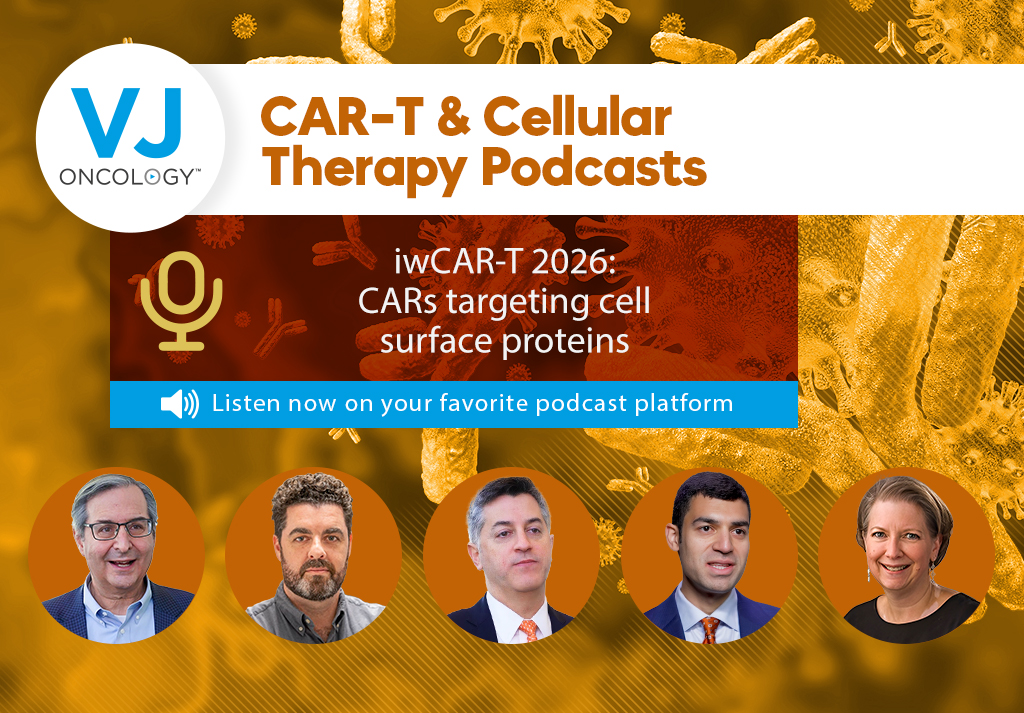 VJ ONCOLOGY™

CAR-T & Cellular Therapy Podcasts

iwCAR-T 2026: CARs targeting cell surface proteins

Listen now on your favorite podcast platform